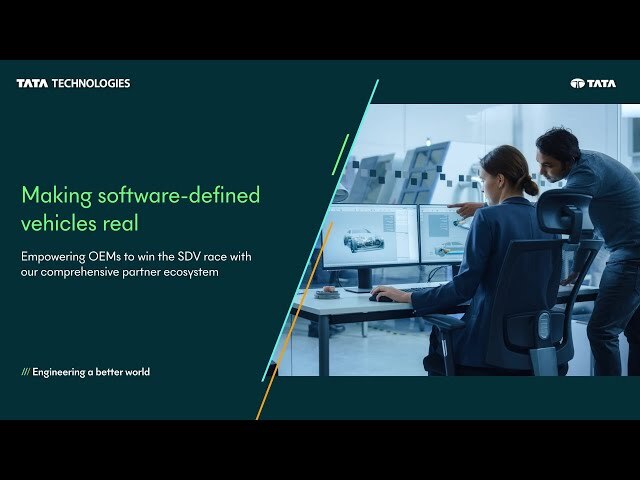 TATA TECHNOLOGIES

TATA

Making software-defined vehicles real

Empowering OEMs to win the SDV race with our comprehensive partner ecosystem

/// Engineering a better world